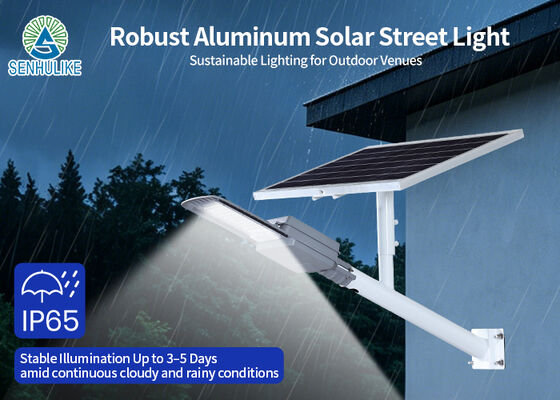 SENHULIKE

Robust Aluminum Solar Street Light

Sustainable Lighting for Outdoor Venues

IP65

Stable Illumination Up to 3-5 Days amid continuous cloudy and rainy conditions